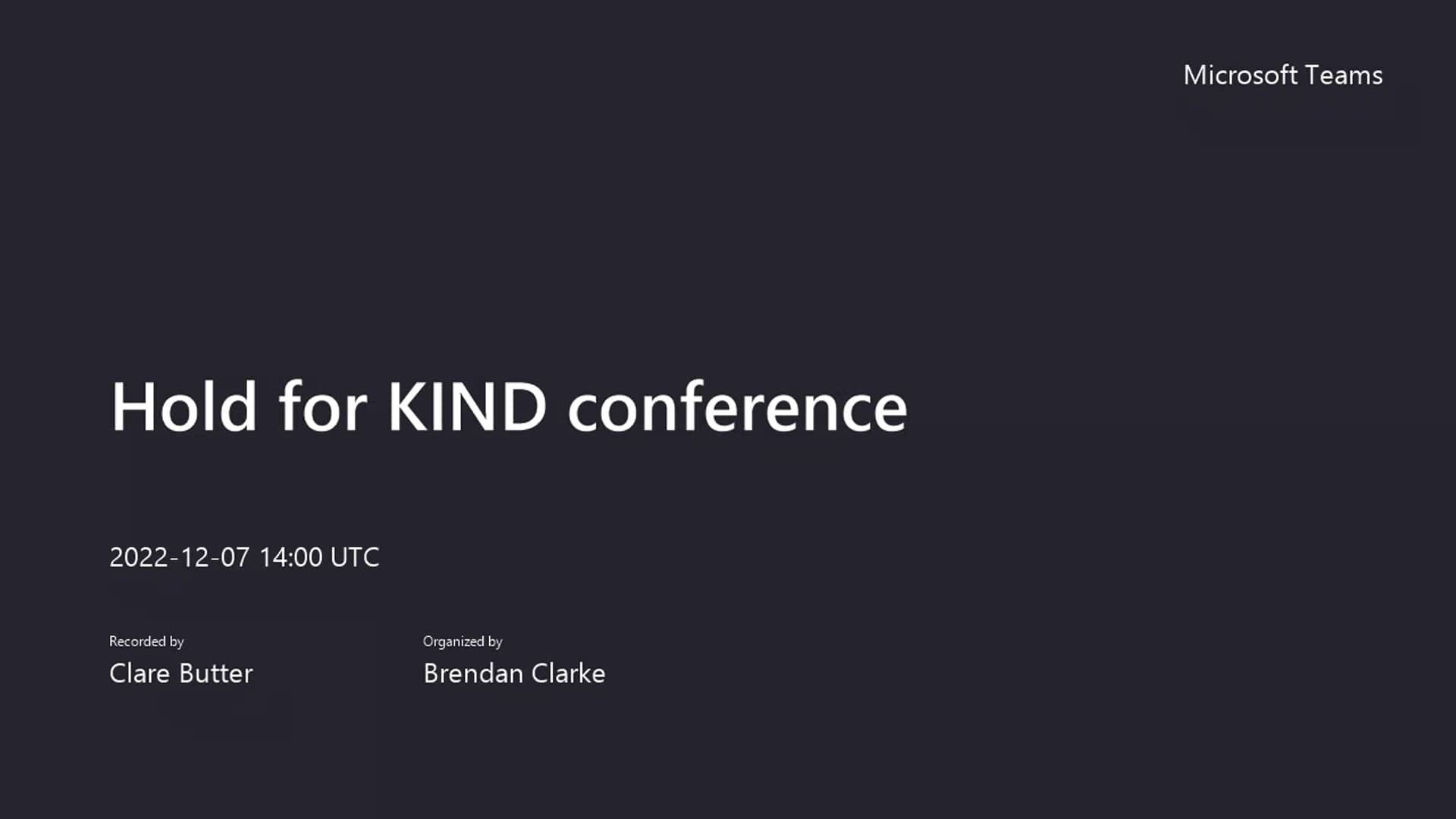 Microsoft Teams

Hold for KIND conference

2022-12-07 14:00 UTC

Recorded by
Clare Butter

Organized by
Brendan Clarke